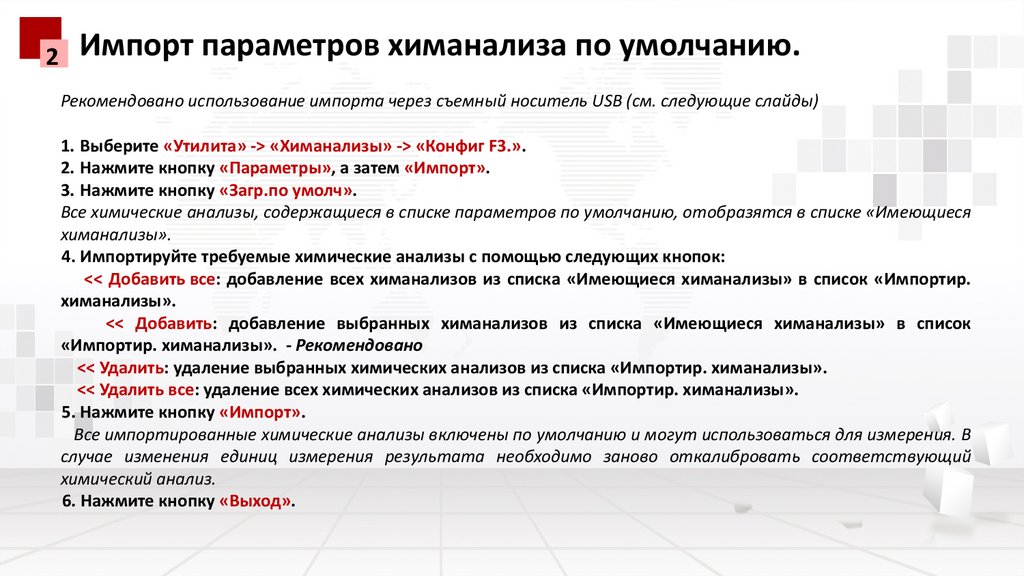 2

Импорт параметров химанализа по умолчанию.

Рекомендовано использование импорта через съемный носитель USB (см. следующие слайды)

1. Выберите «Утилита» -> «Химанализы» -> «Конфиг F3.».
2. Нажмите кнопку «Параметры», а затем «Импорт».
3. Нажмите кнопку «Загр.по умолч».
Все химические анализы, содержащиеся в списке параметров по умолчанию, отобразятся в списке «Имеющиеся химанализы».
4. Импортируйте требуемые химические анализы с помощью следующих кнопок:
<< Добавить все: добавление всех химанализов из списка «Имеющиеся химанализы» в список «Импортир. химанализы».
<< Добавить: добавление выбранных химанализов из списка «Имеющиеся химанализы» в список «Импортир. химанализы». - Рекомендовано
<< Удалить: удаление выбранных химических анализов из списка «Импортир. химанализы».
<< Удалить все: удаление всех химических анализов из списка «Импортир. химанализы».
5. Нажмите кнопку «Импорт».
Все импортированные химические анализы включены по умолчанию и могут использоваться для измерения. В случае изменения единиц измерения результата необходимо заново откалибровать соответствующий химический анализ.
6. Нажмите кнопку «Выход».